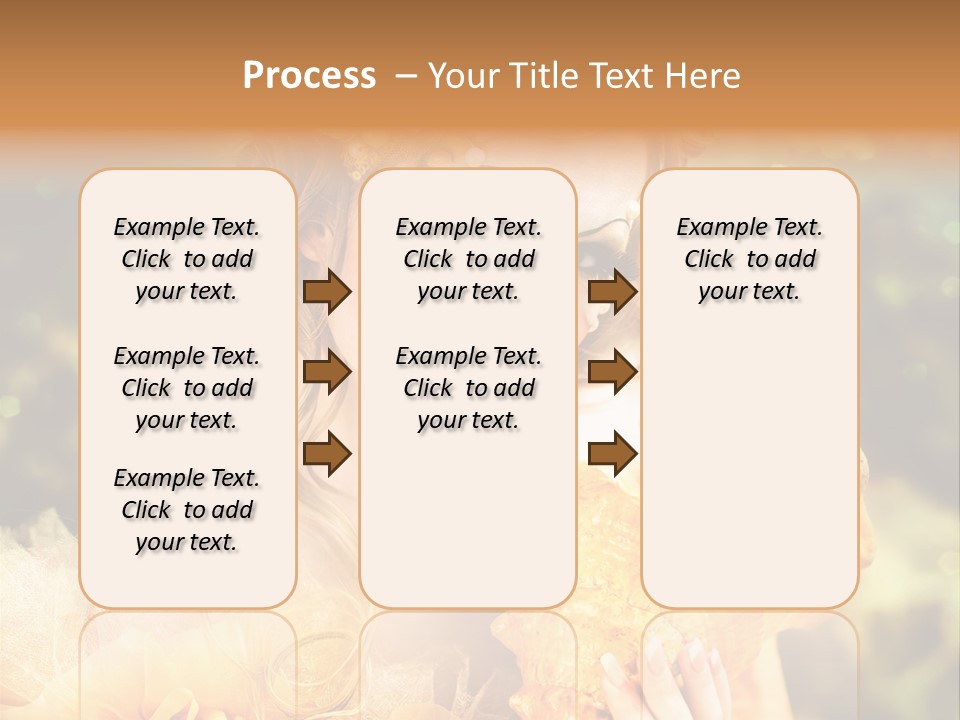 Process – Your Title Text Here

Example Text. Click to add your text.

Example Text. Click to add your text.

Example Text. Click to add your text.

Example Text. Click to add your text.

Example Text. Click to add your text.

Example Text. Click to add your text.